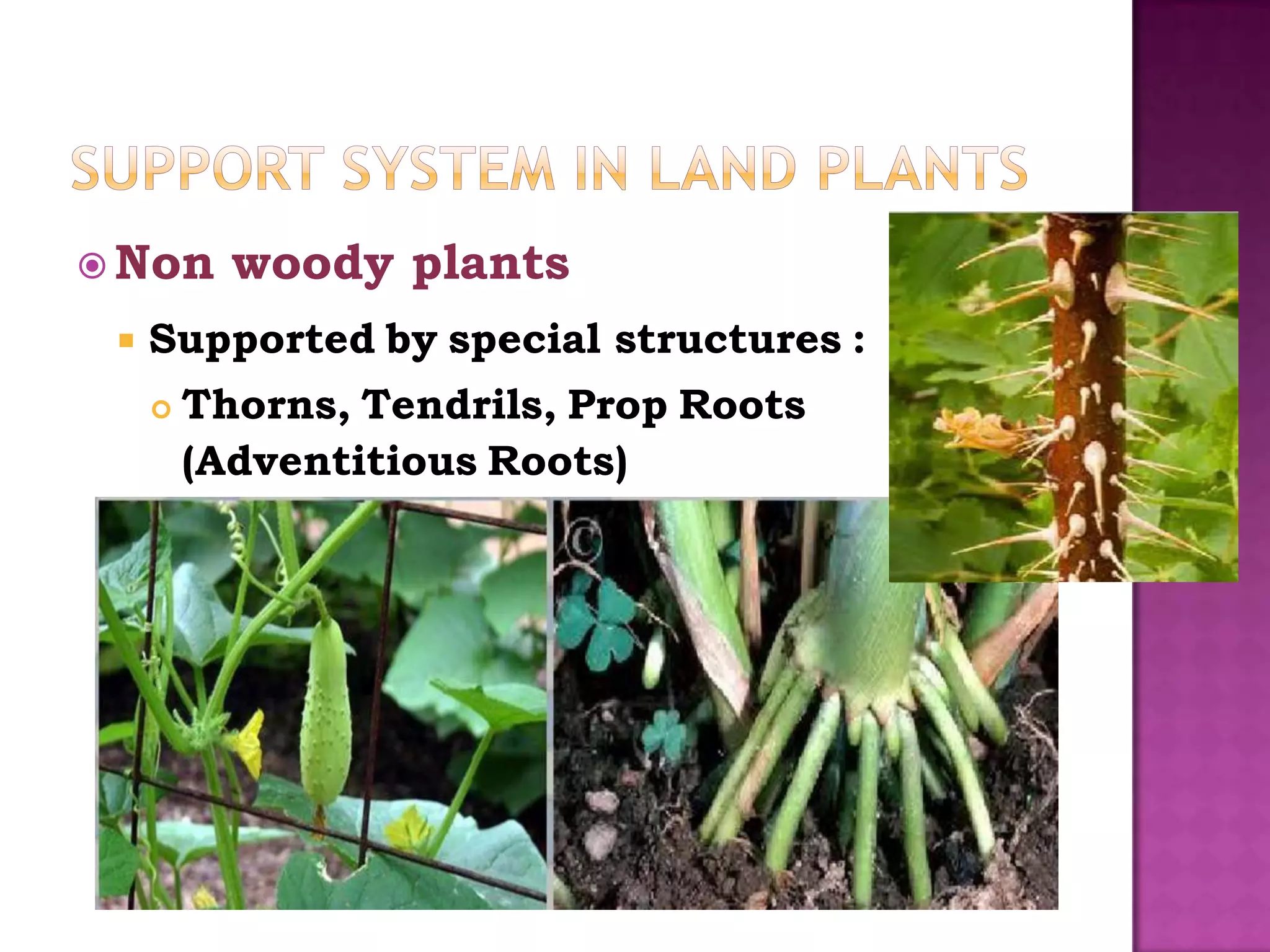 SUPPORT SYSTEM IN LAND PLANTS

Non woody plants

Supported by special structures :

Thorns, Tendrils, Prop Roots (Adventitious Roots)